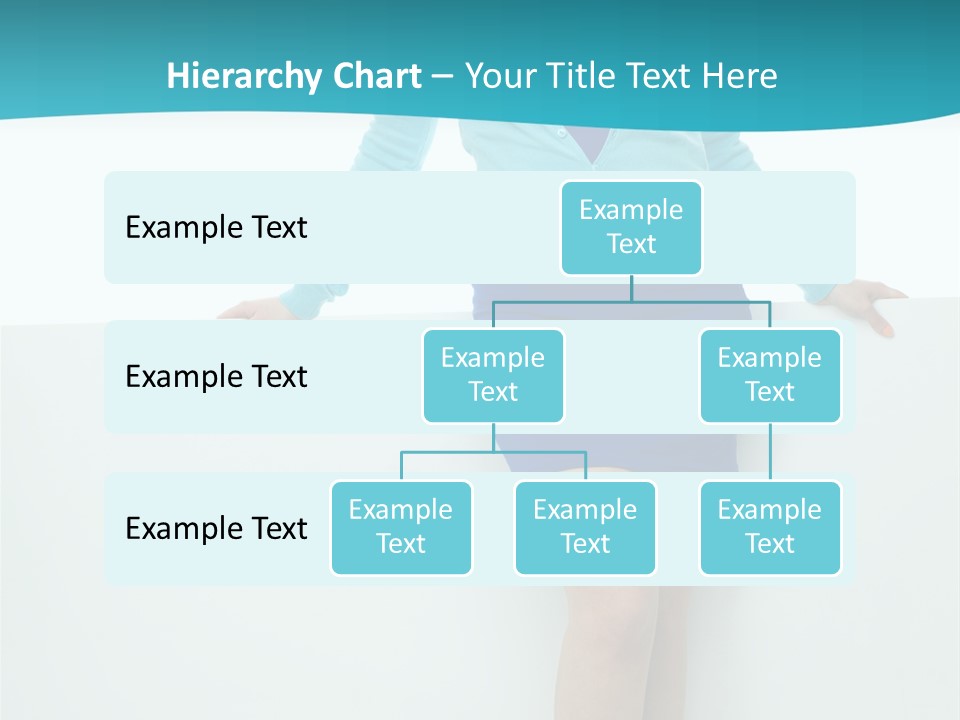 Hierarchy Chart – Your Title Text Here

Example Text

Example Text

Example Text

Example Text

Example Text

Example Text

Example Text

Example Text

Example Text